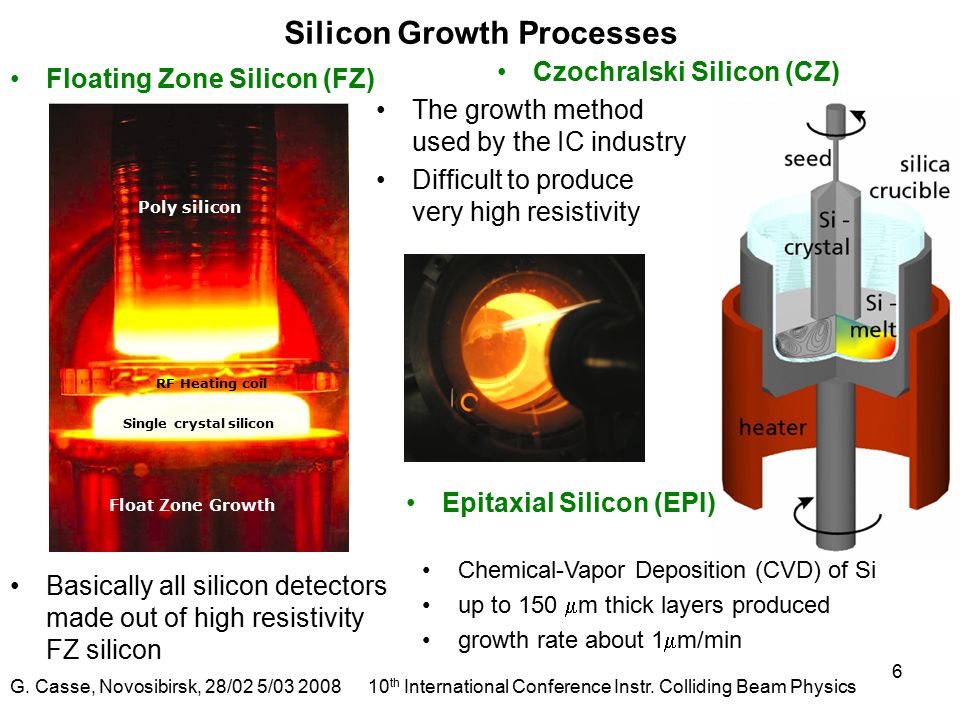 Silicon Growth Processes

• Floating Zone Silicon (FZ)

Poly silicon

RF Heating coil

Single crystal silicon

Float Zone Growth

• Basically all silicon detectors made out of high resistivity FZ silicon

• Czochralski Silicon (CZ)

• The growth method used by the IC industry
• Difficult to produce very high resistivity

seed

silica crucible

Si - crystal

Si - melt

heater

• Epitaxial Silicon (EPI)

• Chemical-Vapor Deposition (CVD) of Si
• up to 150 $\mu$m thick layers produced
• growth rate about 1$\mu$m/min

6

G. Casse, Novosibirsk, 28/02 5/03 2008 10$^{th}$ International Conference Instr. Colliding Beam Physics